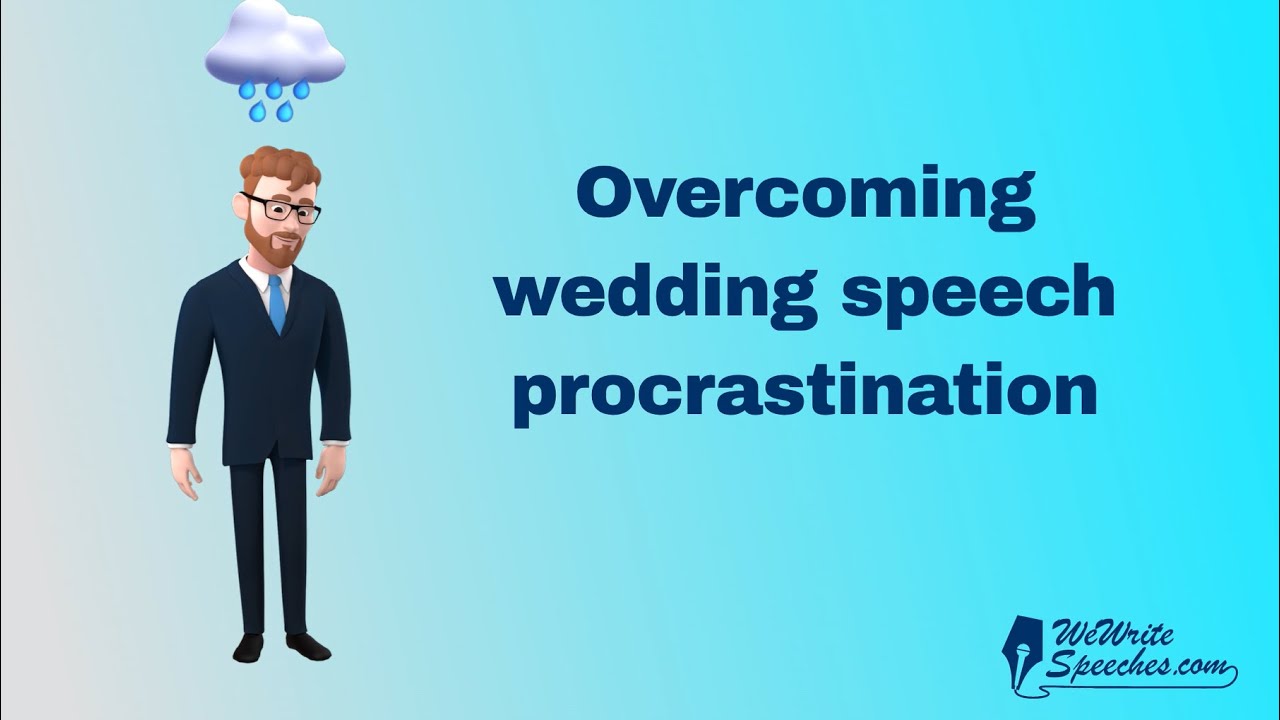 Overcoming wedding speech procrastination

WeWrite Speeches.com